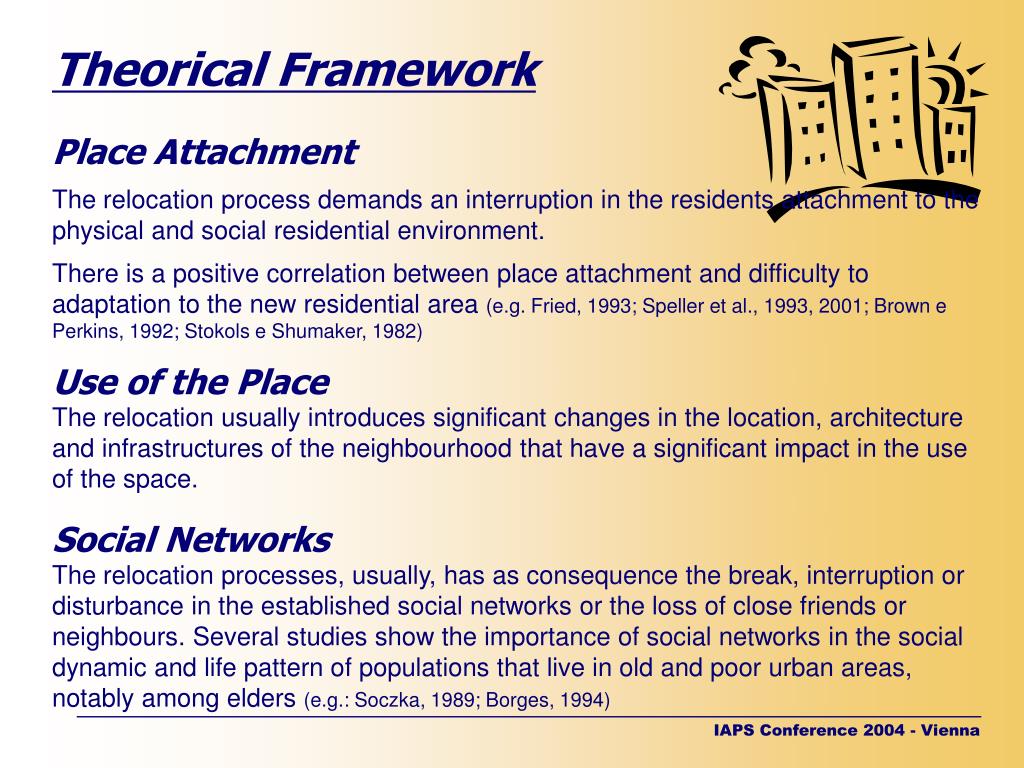 Theorical Framework

Place Attachment

The relocation process demands an interruption in the residents attachment to the physical and social residential environment.

There is a positive correlation between place attachment and difficulty to adaptation to the new residential area (e.g. Fried, 1993; Speller et al., 1993, 2001; Brown e Perkins, 1992; Stokols e Shumaker, 1982)

Use of the Place
The relocation usually introduces significant changes in the location, architecture and infrastructures of the neighbourhood that have a significant impact in the use of the space.

Social Networks
The relocation processes, usually, has as consequence the break, interruption or disturbance in the established social networks or the loss of close friends or neighbours. Several studies show the importance of social networks in the social dynamic and life pattern of populations that live in old and poor urban areas, notably among elders (e.g.: Soczka, 1989; Borges, 1994)

IAPS Conference 2004 - Vienna